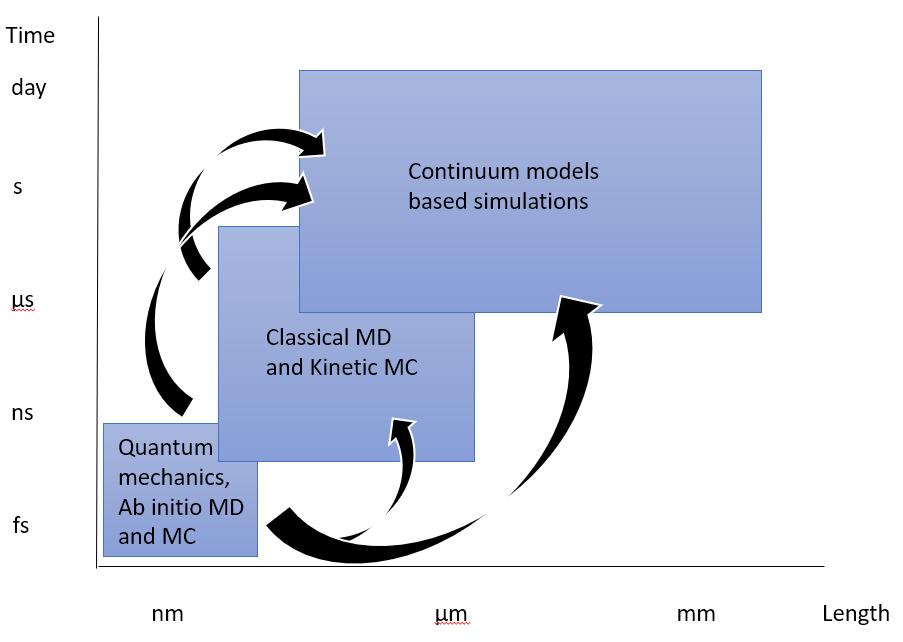 Time
day
s
µs
ns
fs

Continuum models based simulations

Classical MD and Kinetic MC

Quantum mechanics, Ab initio MD and MC

nm
µm
mm
Length